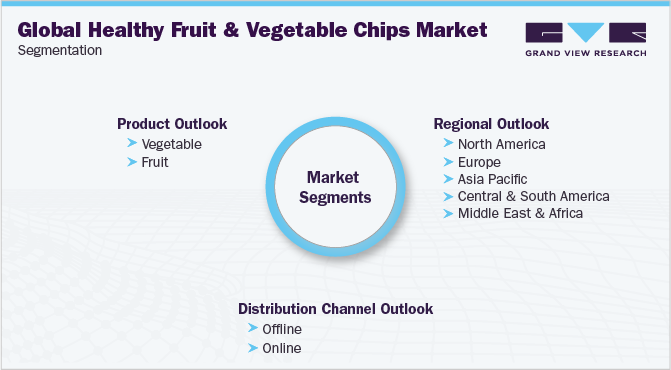 Global Healthy Fruit & Vegetable Chips Market
Segmentation

GRAND VIEW RESEARCH

Product Outlook
Vegetable
Fruit

Market Segments

Regional Outlook
North America
Europe
Asia Pacific
Central & South America
Middle East & Africa

Distribution Channel Outlook
Offline
Online